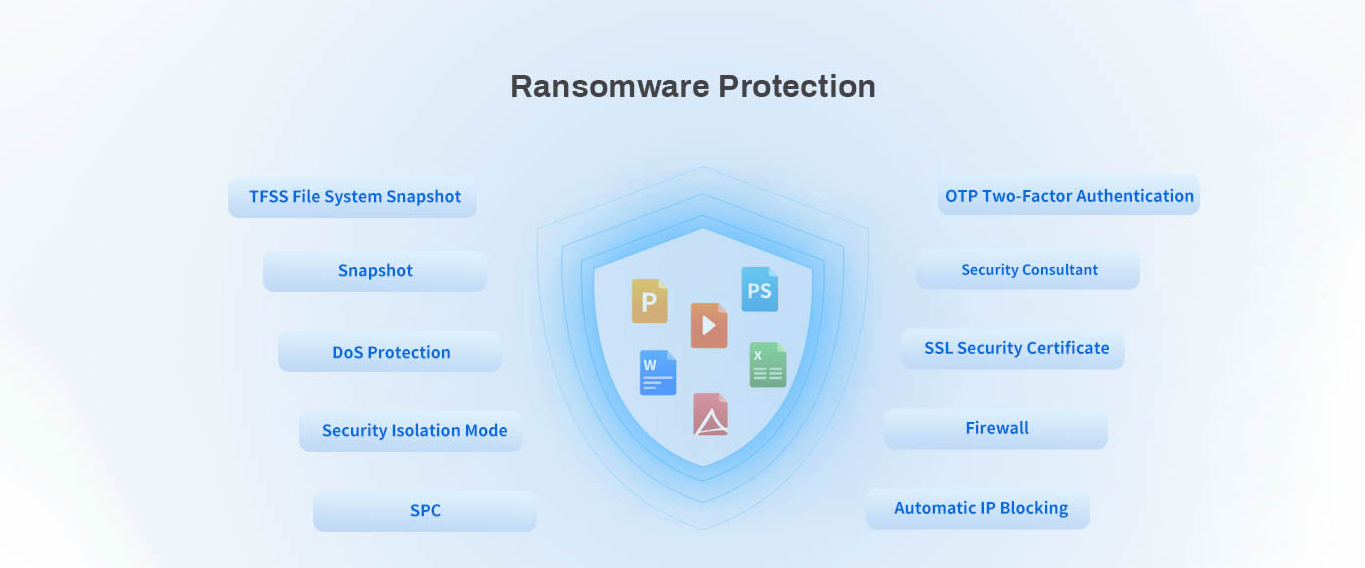 Ransomware Protection

TFSS File System Snapshot

Snapshot

DoS Protection

Security Isolation Mode

SPC

P

PS

W

X

OTP Two-Factor Authentication

Security Consultant

SSL Security Certificate

Firewall

Automatic IP Blocking